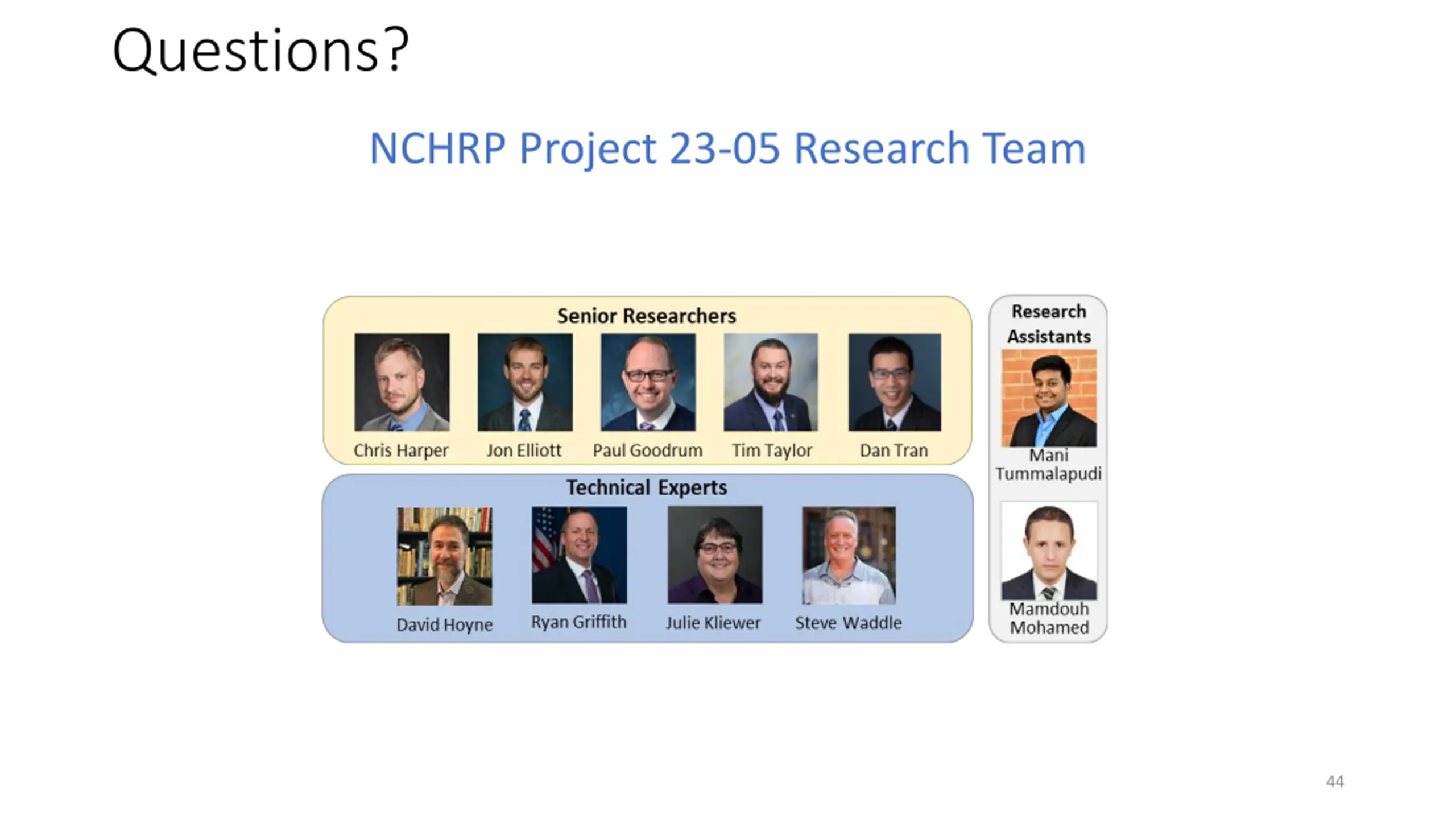 Questions?

NCHRP Project 23-05 Research Team

Senior Researchers

Chris Harper Jon Elliott Paul Goodrum Tim Taylor Dan Tran

Technical Experts

David Hoyne Ryan Griffith Julie Kliewer Steve Waddle

Research Assistants

Mani Tummalapudi

Mamdouh Mohamed

44